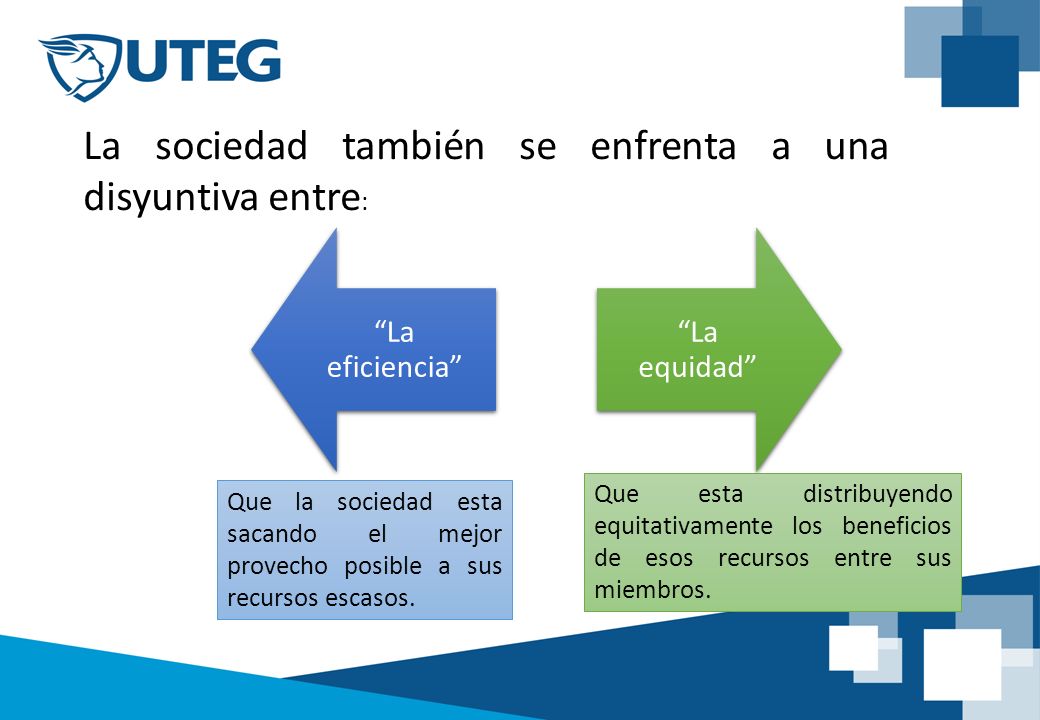 UTEG

La sociedad también se enfrenta a una disyuntiva entre:

“La eficiencia”

“La equidad”

Que la sociedad esta sacando el mejor provecho posible a sus recursos escasos.

Que esta distribuyendo equitativamente los beneficios de esos recursos entre sus miembros.